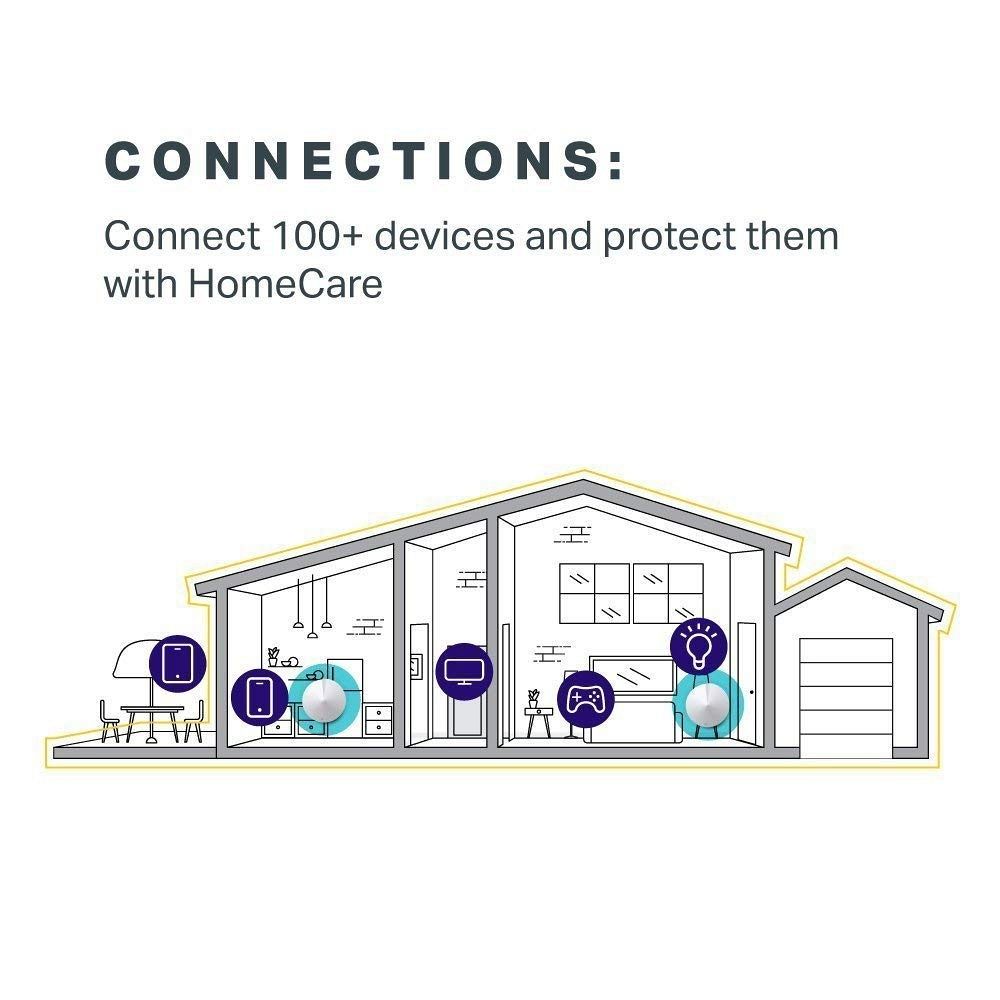 CONNECTIONS:

Connect 100+ devices and protect them with HomeCare